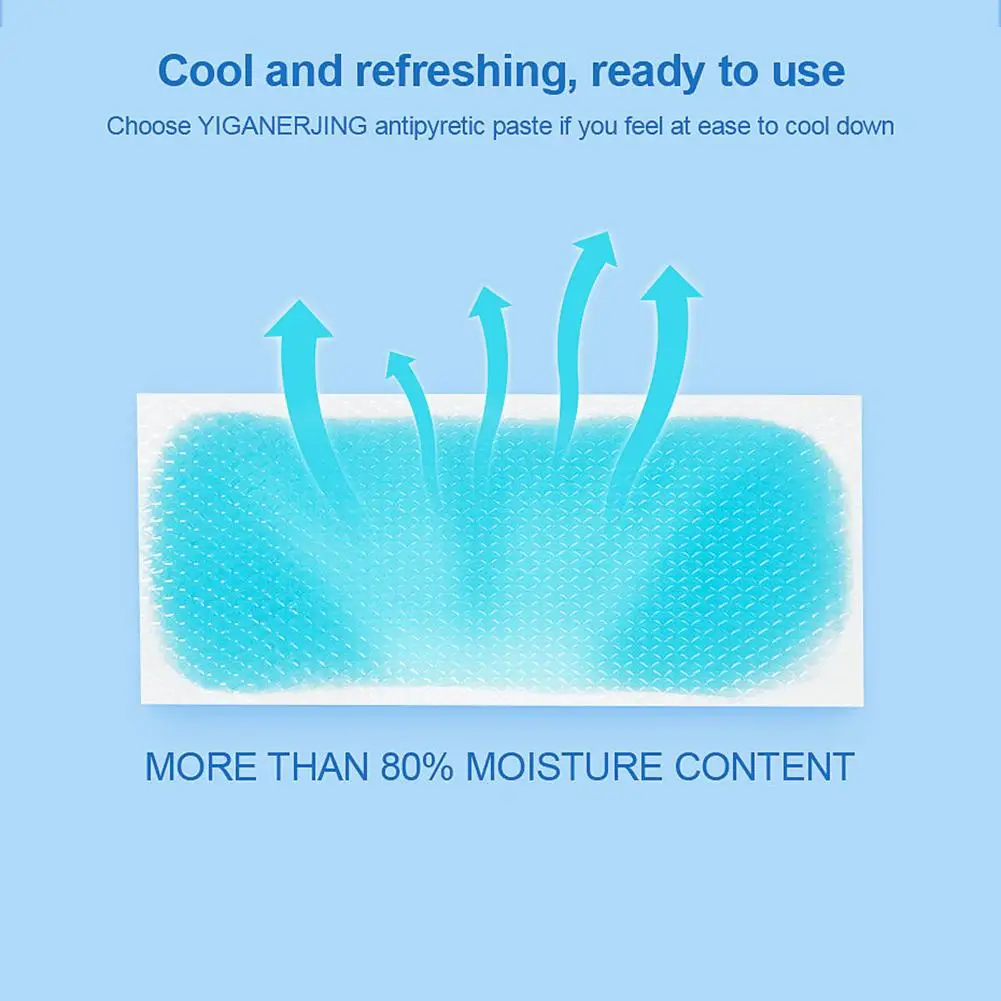 Cool and refreshing, ready to use

Choose YIGANERJING antipyretic paste if you feel at ease to cool down

MORE THAN 80% MOISTURE CONTENT